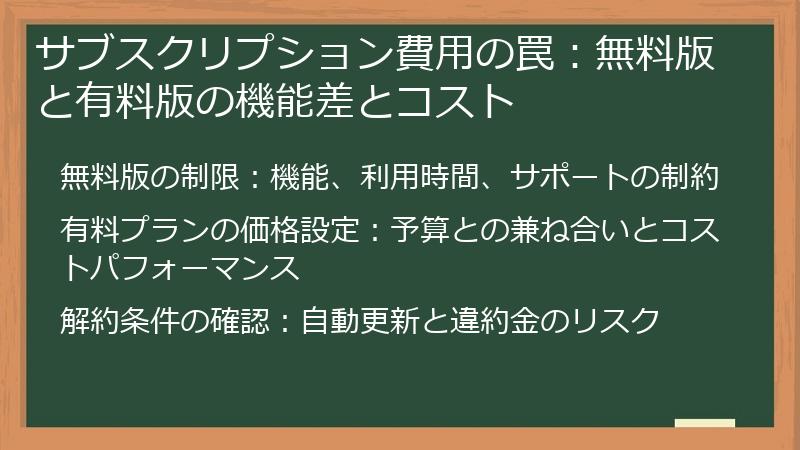 サブスクリプション費用の罠：無料版と有料版の機能差とコスト

無料版の制限：機能、利用時間、サポートの制約

有料プランの価格設定：予算との兼ね合いとコストパフォーマンス

解約条件の確認：自動更新と違約金のリスク